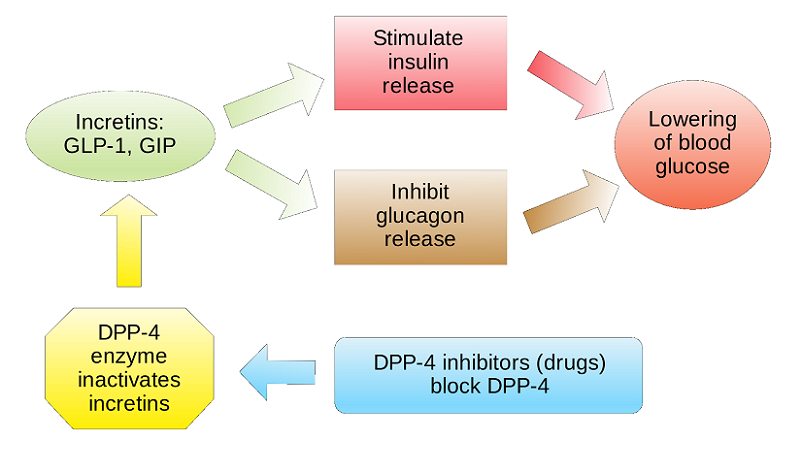 Incretins: GLP-1, GIP

Stimulate insulin release

Inhibit glucagon release

Lowering of blood glucose

DPP-4 enzyme inactivates incretins

DPP-4 inhibitors (drugs) block DPP-4